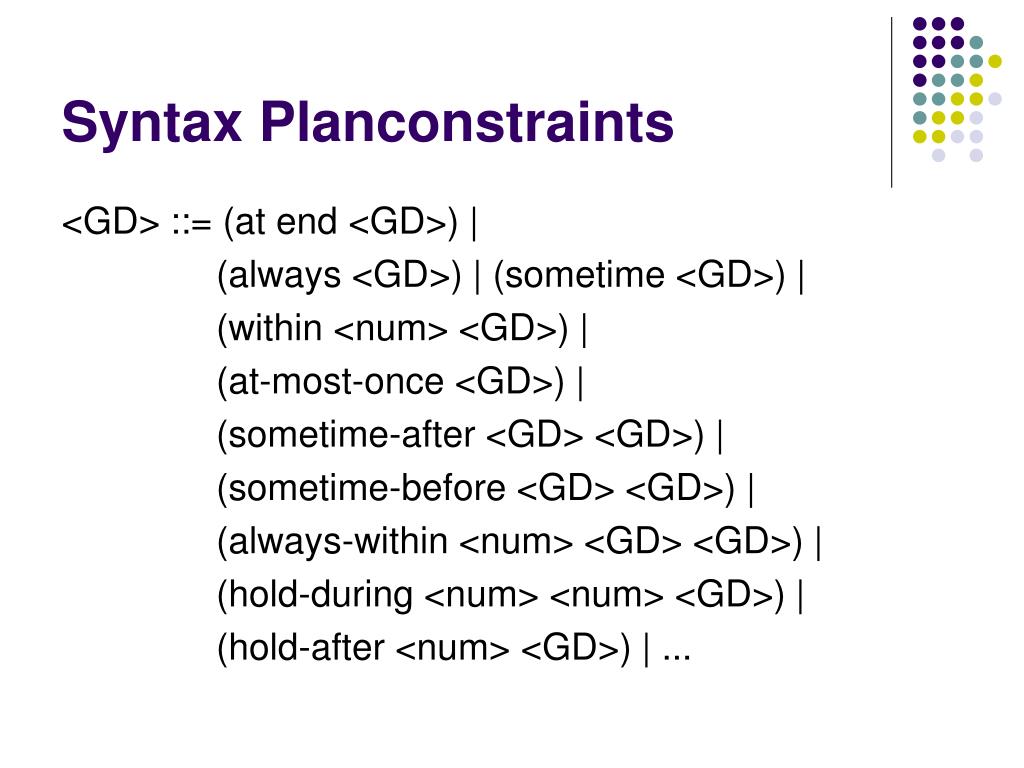 Syntax Planconstraints

<GD> ::= (at end <GD>) |
(always <GD>) | (sometime <GD>) |
(within <num> <GD>) |
(at-most-once <GD>) |
(sometime-after <GD> <GD>) |
(sometime-before <GD> <GD>) |
(always-within <num> <GD> <GD>) |
(hold-during <num> <num> <GD>) |
(hold-after <num> <GD>) | ...